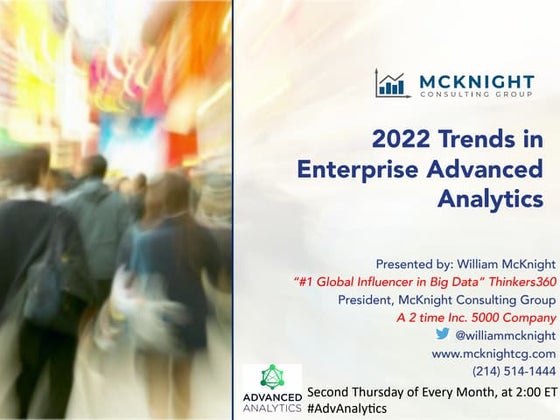 MCKNIGHT
CONSULTING GROUP

2022 Trends in Enterprise Advanced Analytics

Presented by: William McKnight
"#1 Global Influencer in Big Data" Thinkers360
President, McKnight Consulting Group
A 2 time Inc. 5000 Company
@williammcknight
www.mcknightcg.com
(214) 514-1444

ADVANCED ANALYTICS

Second Thursday of Every Month, at 2:00 ET
#AdvAnalytics